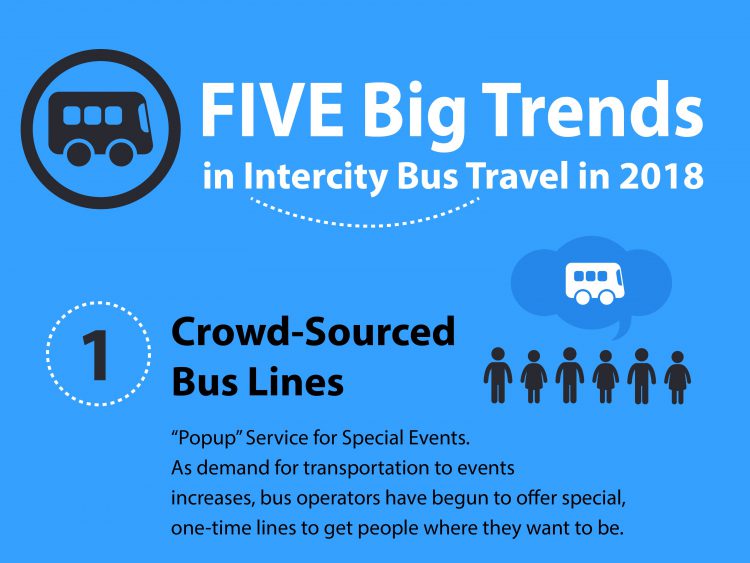 FIVE Big Trends
in Intercity Bus Travel in 2018

1

Crowd-Sourced Bus Lines

“Popup” Service for Special Events.
As demand for transportation to events increases, bus operators have begun to offer special, one-time lines to get people where they want to be.